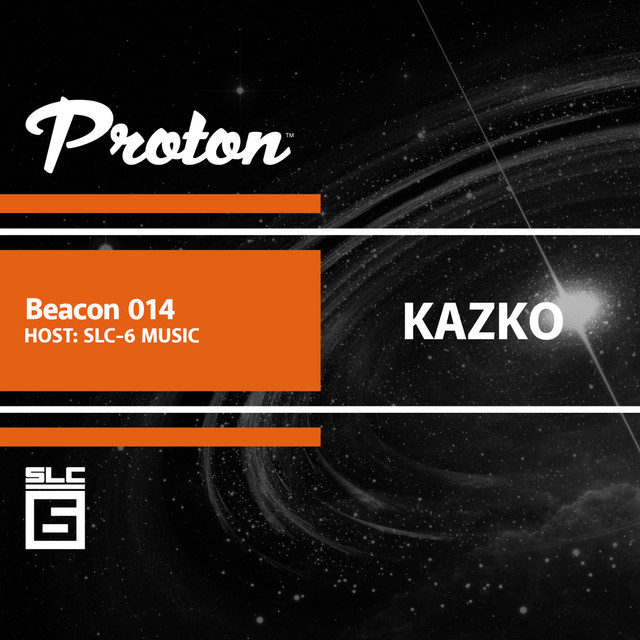 Proton™

Beacon 014
HOST: SLC-6 MUSIC

KAZKO

SLC
6